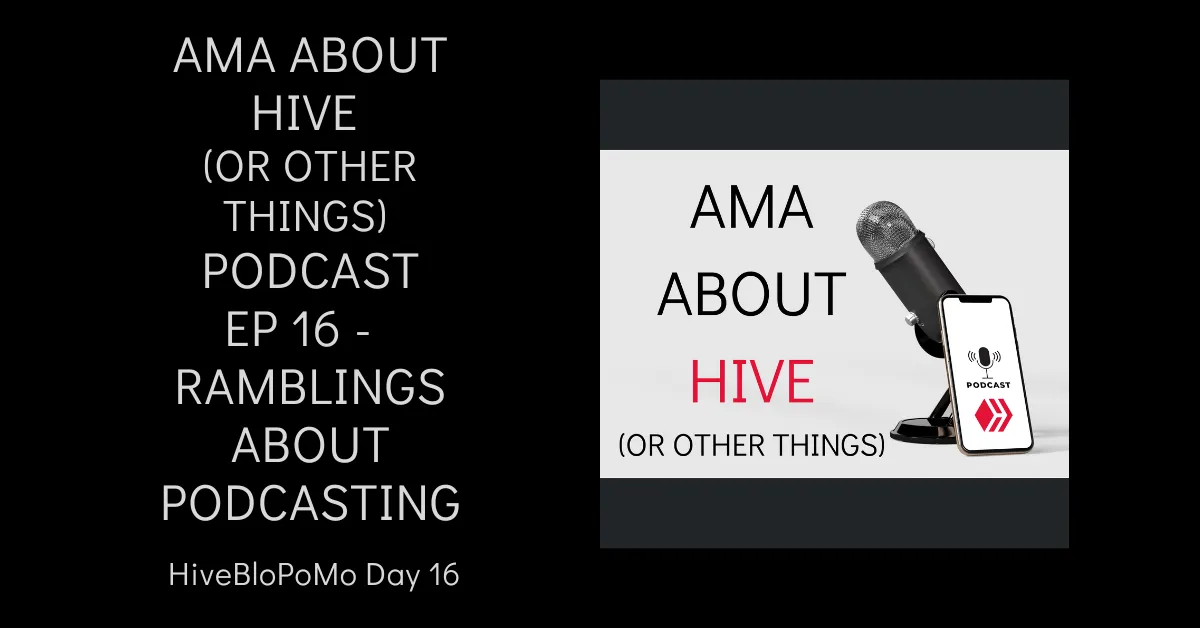 AMA ABOUT HIVE (OR OTHER THINGS) PODCAST EP 16 - RAMBLINGS ABOUT PODCASTING

HiveBloPoMo Day 16

AMA ABOUT HIVE (OR OTHER THINGS)

PODCAST